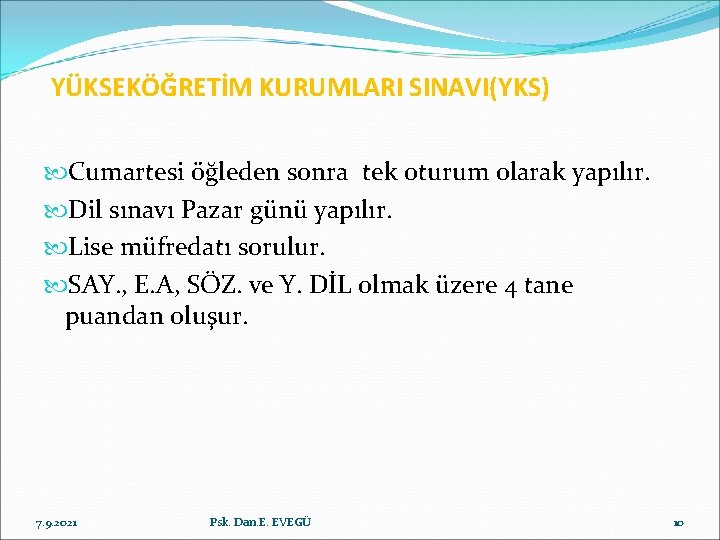 YÜKSEKÖĞRETİM KURUMLARI SINAVI(YKS)

Cumartesi öğleden sonra tek oturum olarak yapılır.

Dil sınavı Pazar günü yapılır.

Lise müfredatı sorulur.

SAY., E.A, SÖZ. ve Y. DİL olmak üzere 4 tane puandan oluşur.

7.9.2021

Psk. Dan.E. EVEGÜ

10